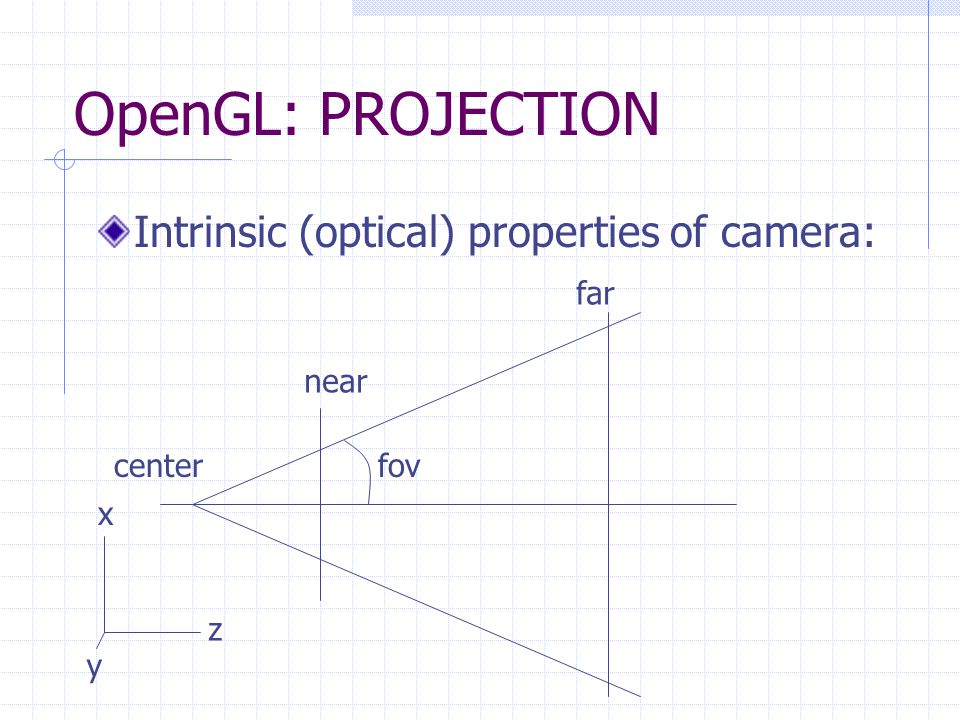 OpenGL: PROJECTION

Intrinsic (optical) properties of camera:

far

near

center

fov

x

z

y